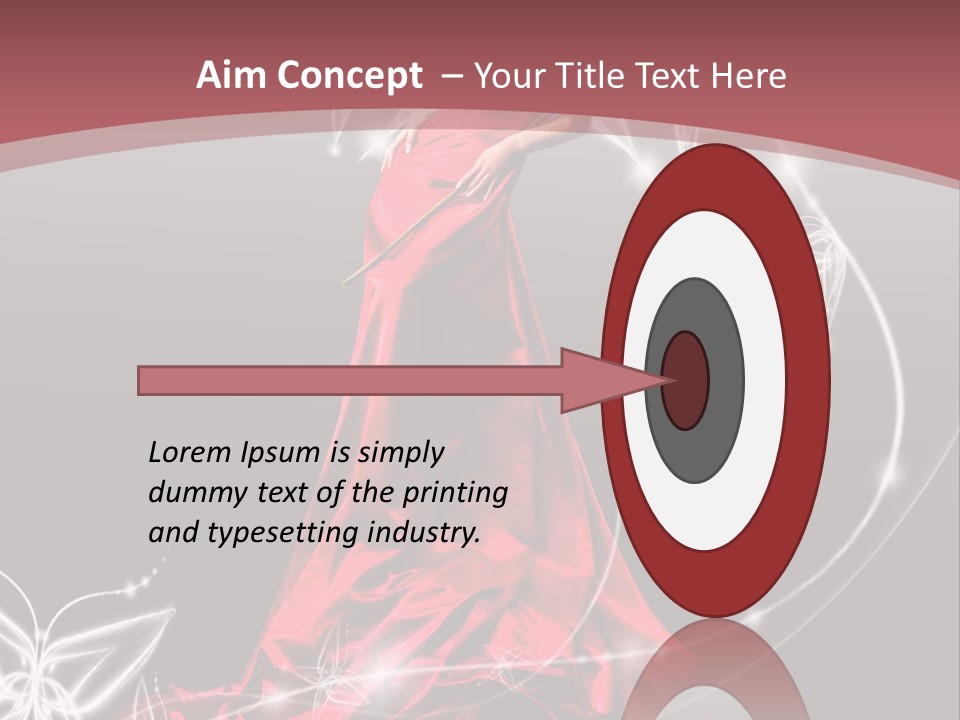 Aim Concept – Your Title Text Here

Lorem Ipsum is simply dummy text of the printing and typesetting industry.